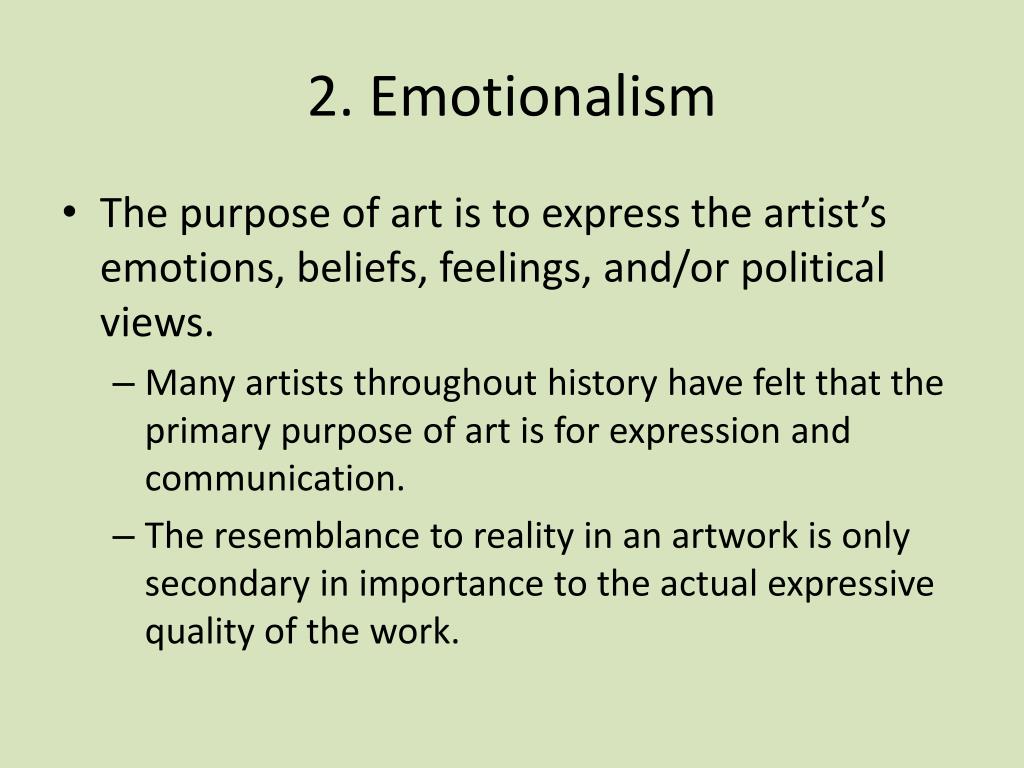 2. Emotionalism

• The purpose of art is to express the artist’s emotions, beliefs, feelings, and/or political views.

– Many artists throughout history have felt that the primary purpose of art is for expression and communication.

– The resemblance to reality in an artwork is only secondary in importance to the actual expressive quality of the work.